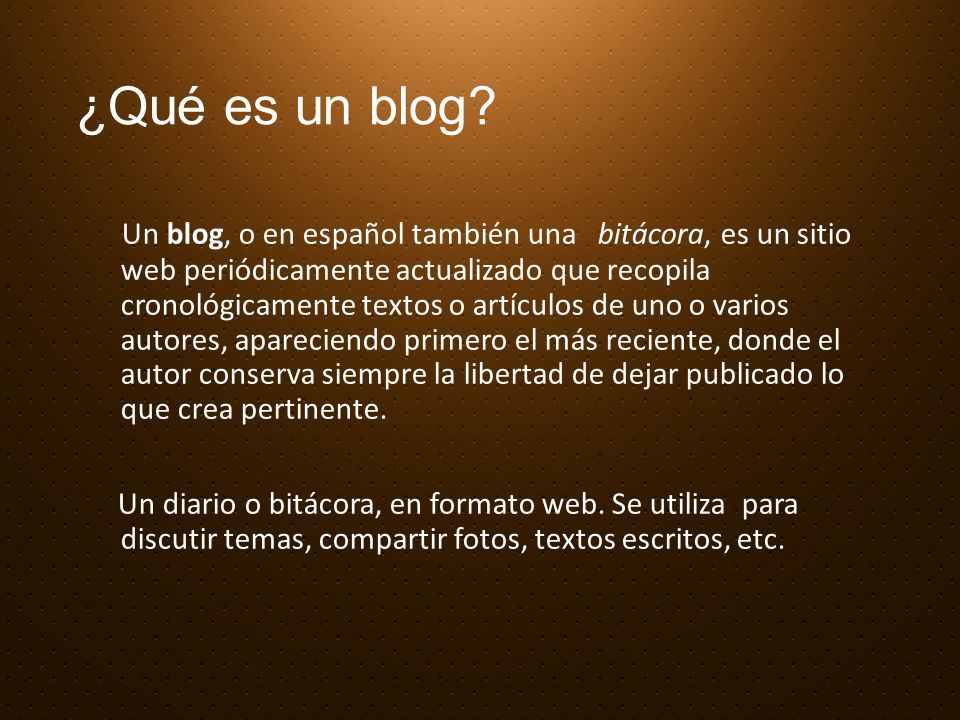 ¿Qué es un blog?

Un blog, o en español también una bitácora, es un sitio web periódicamente actualizado que recopila cronológicamente textos o artículos de uno o varios autores, apareciendo primero el más reciente, donde el autor conserva siempre la libertad de dejar publicado lo que crea pertinente.

Un diario o bitácora, en formato web. Se utiliza para discutir temas, compartir fotos, textos escritos, etc.